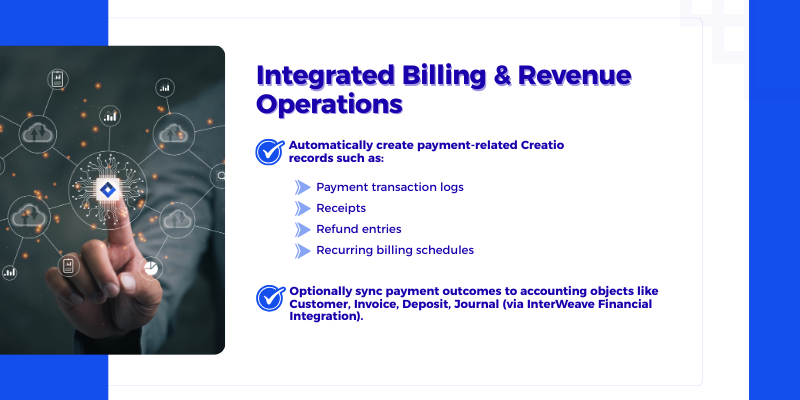 Integrated Billing & Revenue Operations

Automatically create payment-related Creatio records such as:

Payment transaction logs
Receipts
Refund entries
Recurring billing schedules

Optionally sync payment outcomes to accounting objects like Customer, Invoice, Deposit, Journal (via InterWeave Financial Integration).